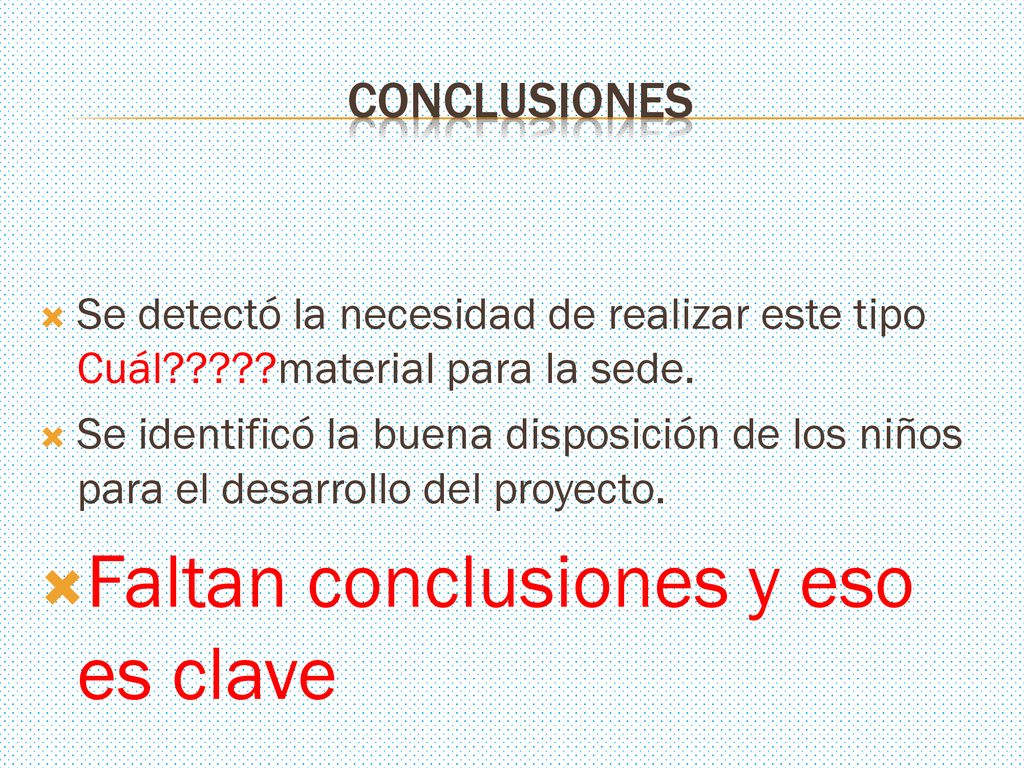 CONCLUSIONES

Se detectó la necesidad de realizar este tipo Cuál?????material para la sede.

Se identificó la buena disposición de los niños para el desarrollo del proyecto.

Faltan conclusiones y eso es clave